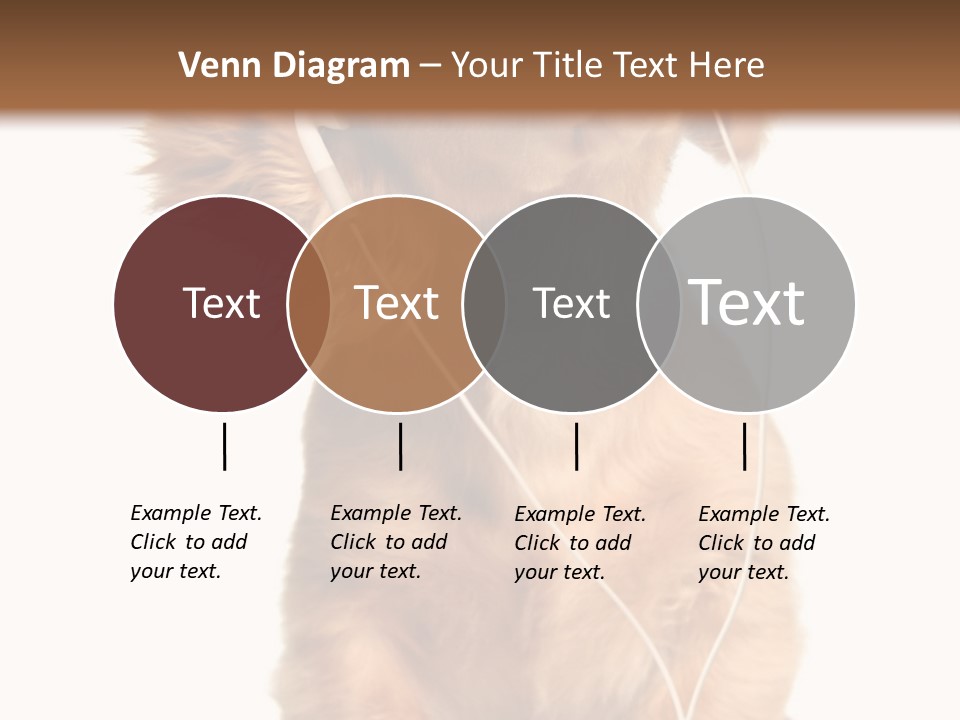 Venn Diagram – Your Title Text Here

Text

Text

Text

Text

Example Text. Click to add your text.

Example Text. Click to add your text.

Example Text. Click to add your text.

Example Text. Click to add your text.